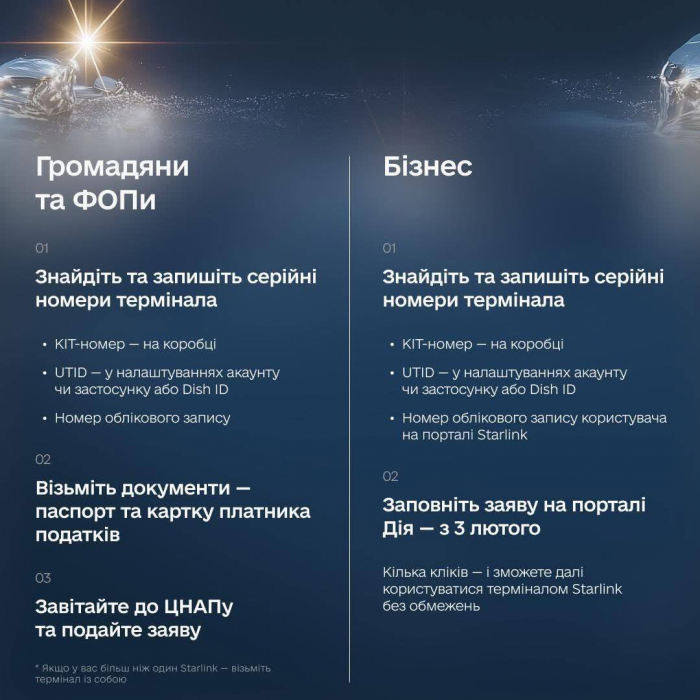 Громадяни та ФОПи

01

Знайдіть та запишіть серійні номери термінала

• KIT-номер — на коробці
• UTID — у налаштуваннях акаунту чи застосунку або Dish ID
• Номер облікового запису

02

Візьміть документи — паспорт та картку платника податків

03

Завітайте до ЦНАПу та подайте заяву

* Якщо у вас більш ніж один Starlink — візьміть термінал із собою

Бізнес

01

Знайдіть та запишіть серійні номери термінала

• KIT-номер — на коробці
• UTID — у налаштуваннях акаунту чи застосунку або Dish ID
• Номер облікового запису користувача на порталі Starlink

02

Заповніть заяву на порталі Дія — з 3 лютого

Кілька кліків — і зможете далі користуватися терміналом Starlink без обмежень